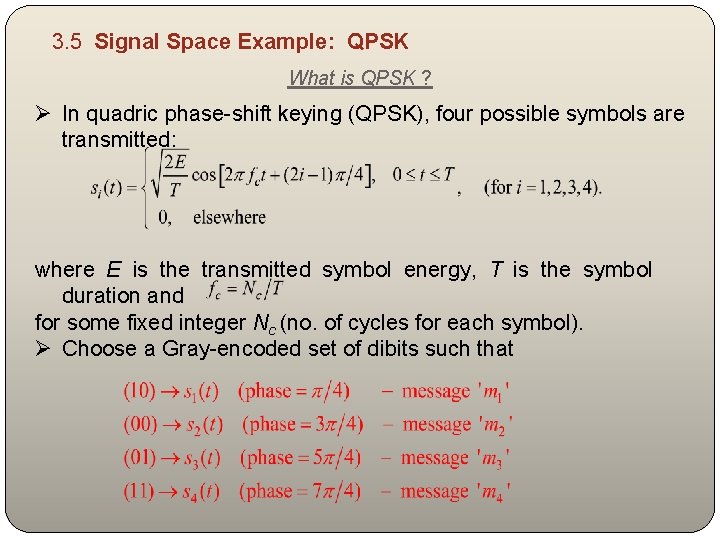 3.5 Signal Space Example: QPSK

What is QPSK ?

➢ In quadric phase-shift keying (QPSK), four possible symbols are transmitted:

$s_i(t) = \begin{cases} \sqrt{\frac{2E}{T}} \cos\left[2\pi f_c t + (2i-1)\pi/4\right], & 0 \le t \le T \\ 0, & \text{elsewhere} \end{cases}$, (for $i = 1,2,3,4$).

where $E$ is the transmitted symbol energy, $T$ is the symbol duration and $f_c = N_c/T$

for some fixed integer $N_c$ (no. of cycles for each symbol).

➢ Choose a Gray-encoded set of dibits such that

$(10) \rightarrow s_1(t)$ (phase $= \pi/4$) – message '$m_1$'

$(00) \rightarrow s_2(t)$ (phase $= 3\pi/4$) – message '$m_2$'

$(01) \rightarrow s_3(t)$ (phase $= 5\pi/4$) – message '$m_3$'

$(11) \rightarrow s_4(t)$ (phase $= 7\pi/4$) – message '$m_4$'